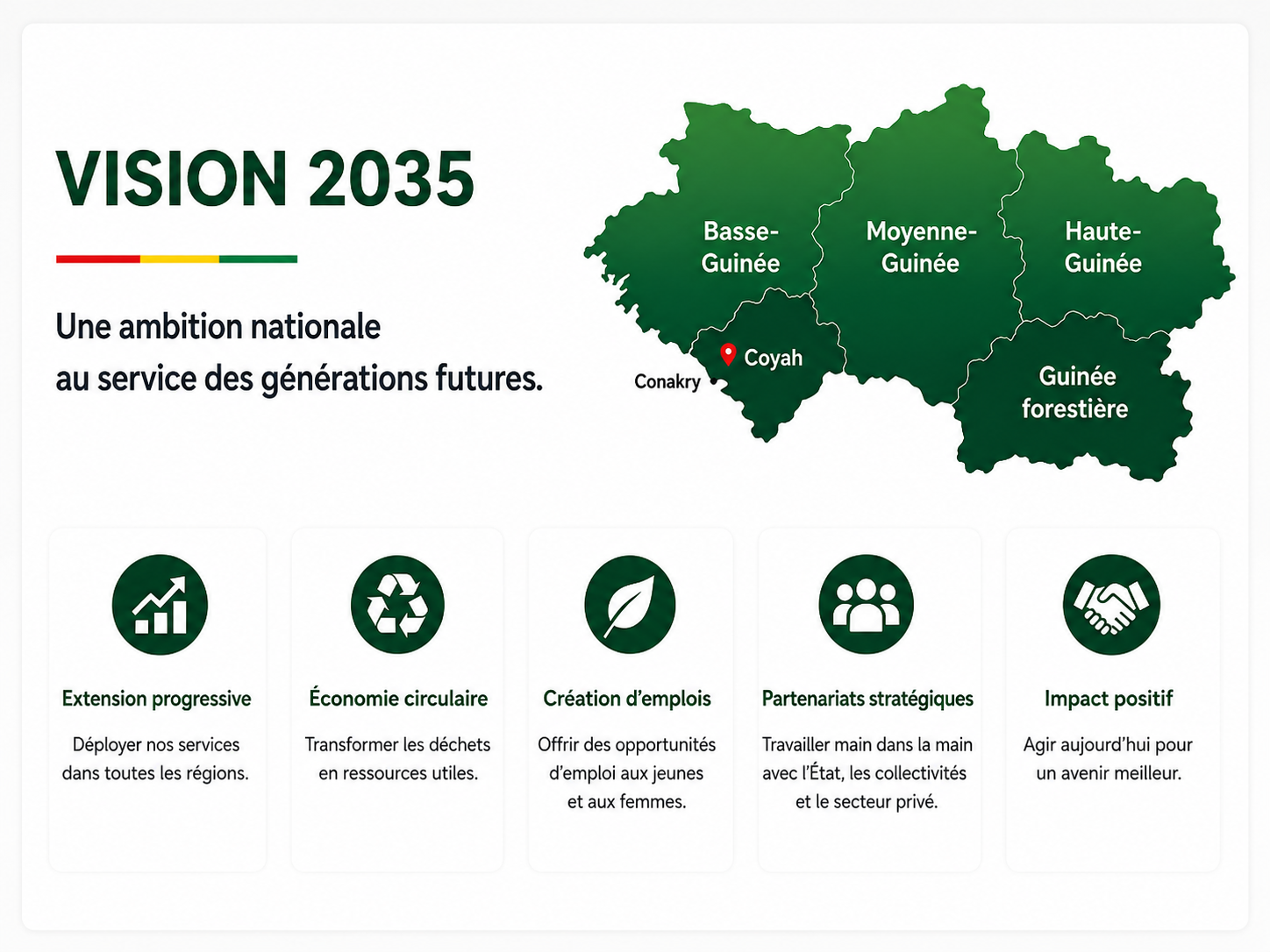 VISION 2035

Une ambition nationale
au service des générations futures.

Basse-Guinée

Moyenne-Guinée

Haute-Guinée

Coyah

Conakry

Guinée forestière

Extension progressive

Déployer nos services dans toutes les régions.

Économie circulaire

Transformer les déchets en ressources utiles.

Création d'emplois

Offrir des opportunités d'emploi aux jeunes et aux femmes.

Partenariats stratégiques

Travailler main dans la main avec l'État, les collectivités et le secteur privé.

Impact positif

Agir aujourd'hui pour un avenir meilleur.